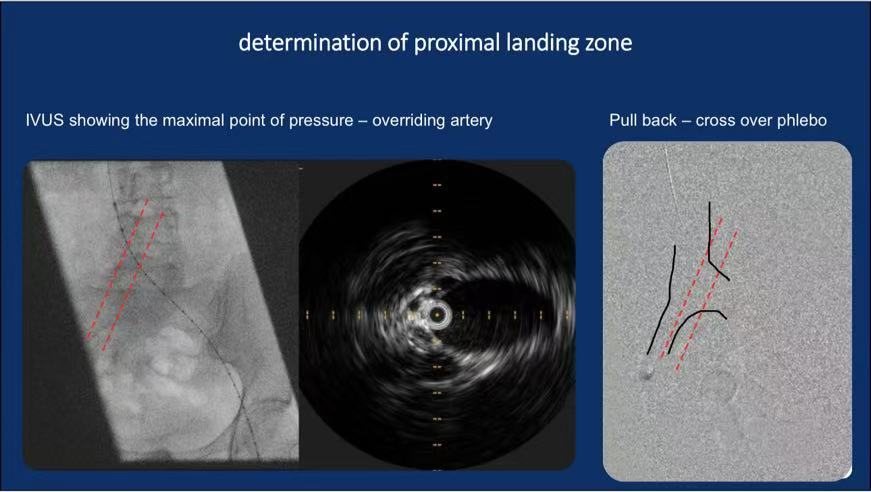 determination of proximal landing zone

IVUS showing the maximal point of pressure – overriding artery

Pull back – cross over phlebo